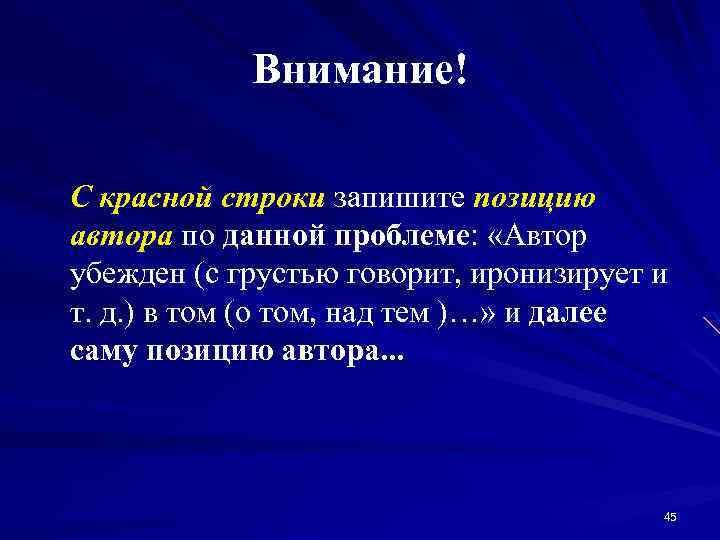 Внимание!

С красной строки запишите позицию автора по данной проблеме: «Автор убежден (с грустью говорит, иронизирует и т. д.) в том (о том, над тем )…» и далее саму позицию автора...

45